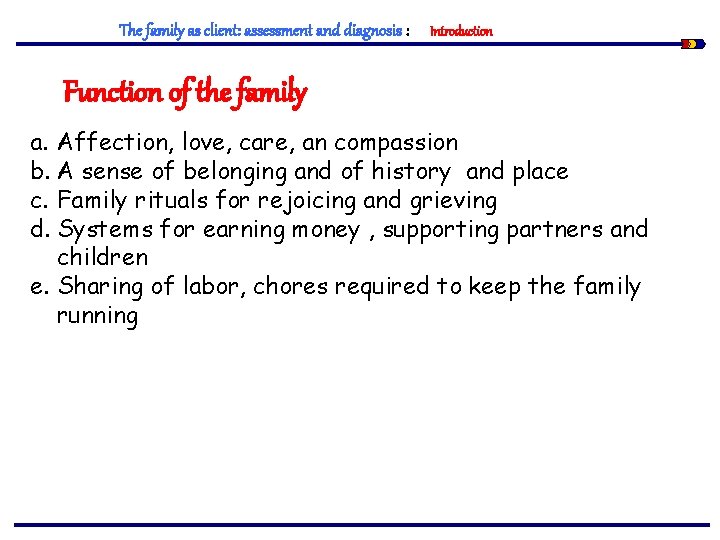 The family as client: assessment and diagnosis : Introduction

Function of the family

a. Affection, love, care, an compassion
b. A sense of belonging and of history and place
c. Family rituals for rejoicing and grieving
d. Systems for earning money , supporting partners and children
e. Sharing of labor, chores required to keep the family running